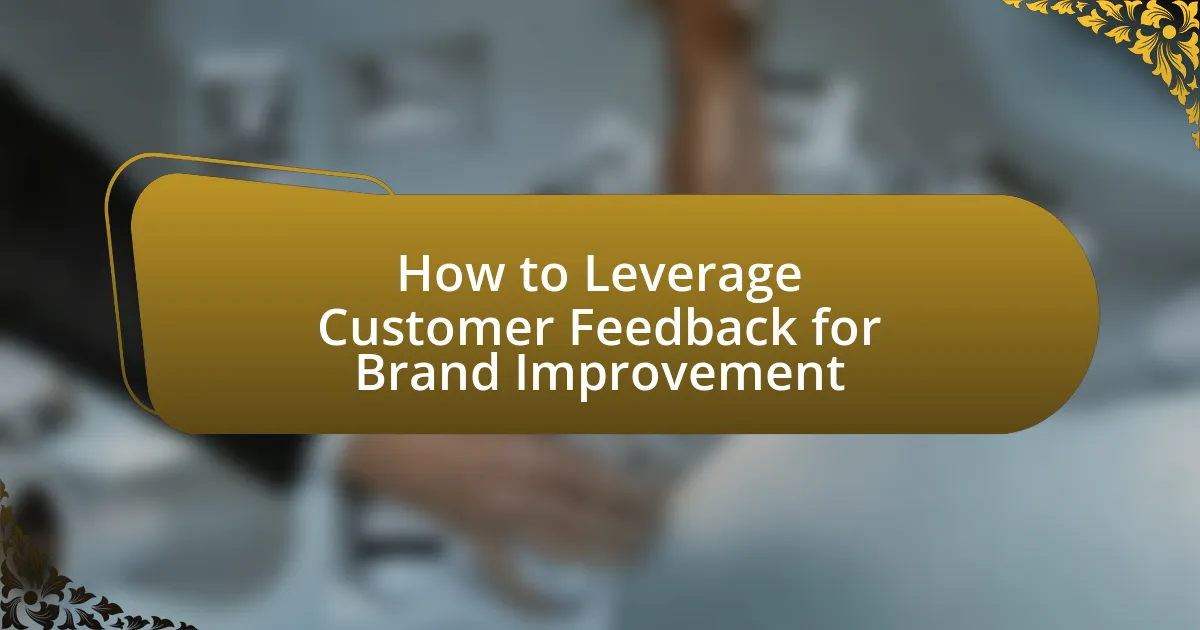 How to Leverage Customer Feedback for Brand Improvement